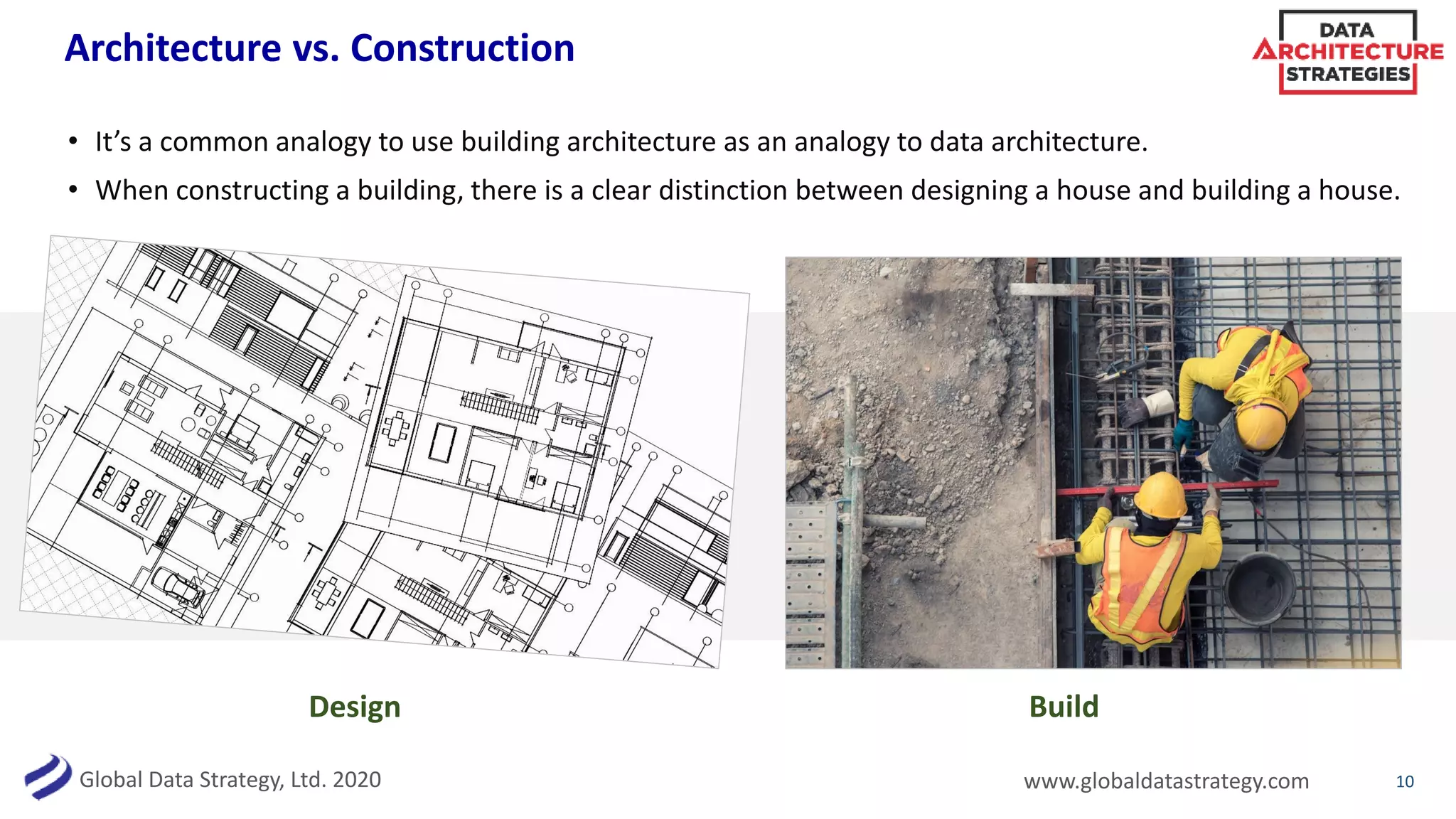 Architecture vs. Construction

DATA ARCHITECTURE STRATEGIES

• It's a common analogy to use building architecture as an analogy to data architecture.

• When constructing a building, there is a clear distinction between designing a house and building a house.

Design

Build

Global Data Strategy, Ltd. 2020

www.globaldatastrategy.com

10